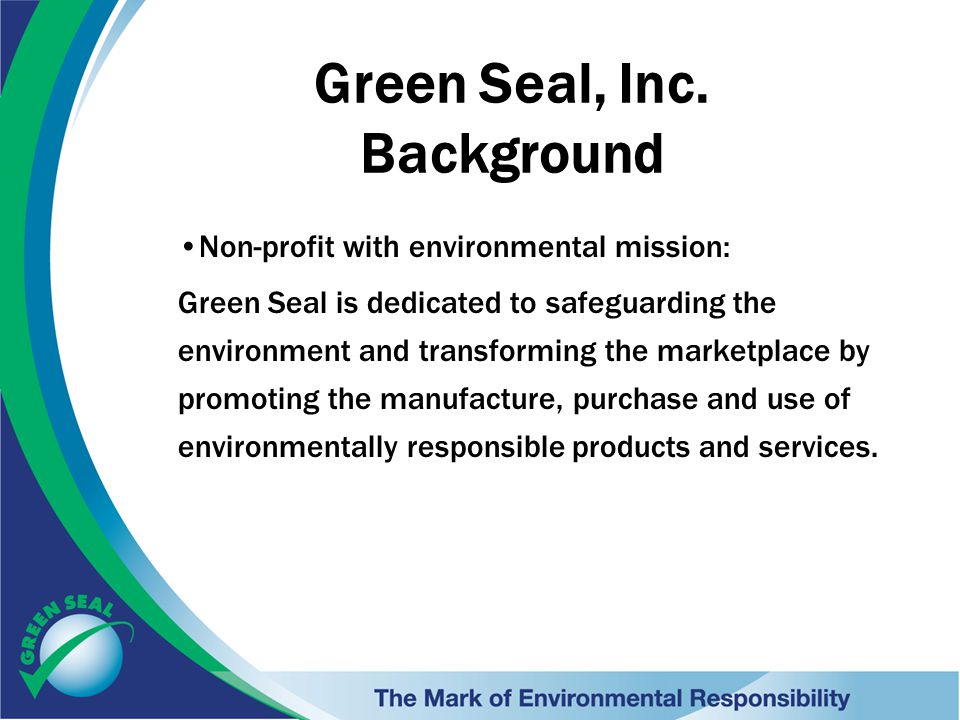 Green Seal, Inc.
Background

• Non-profit with environmental mission:

Green Seal is dedicated to safeguarding the environment and transforming the marketplace by promoting the manufacture, purchase and use of environmentally responsible products and services.

GREEN SEAL

The Mark of Environmental Responsibility